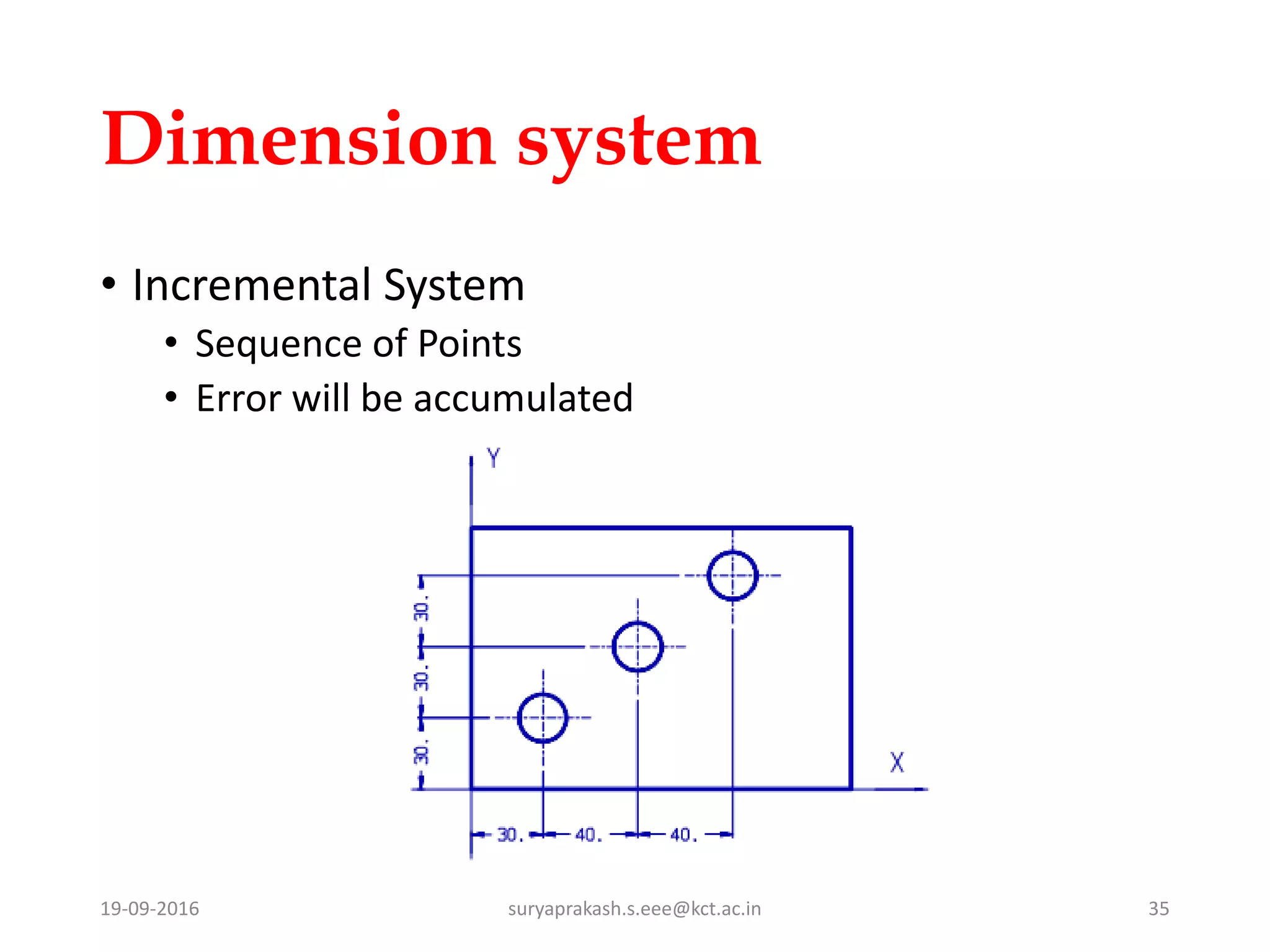 Dimension system

• Incremental System
 • Sequence of Points
 • Error will be accumulated

Y

30.

30.

30.

X

30. 40. 40.

19-09-2016 suryaprakash.s.eee@kct.ac.in 35